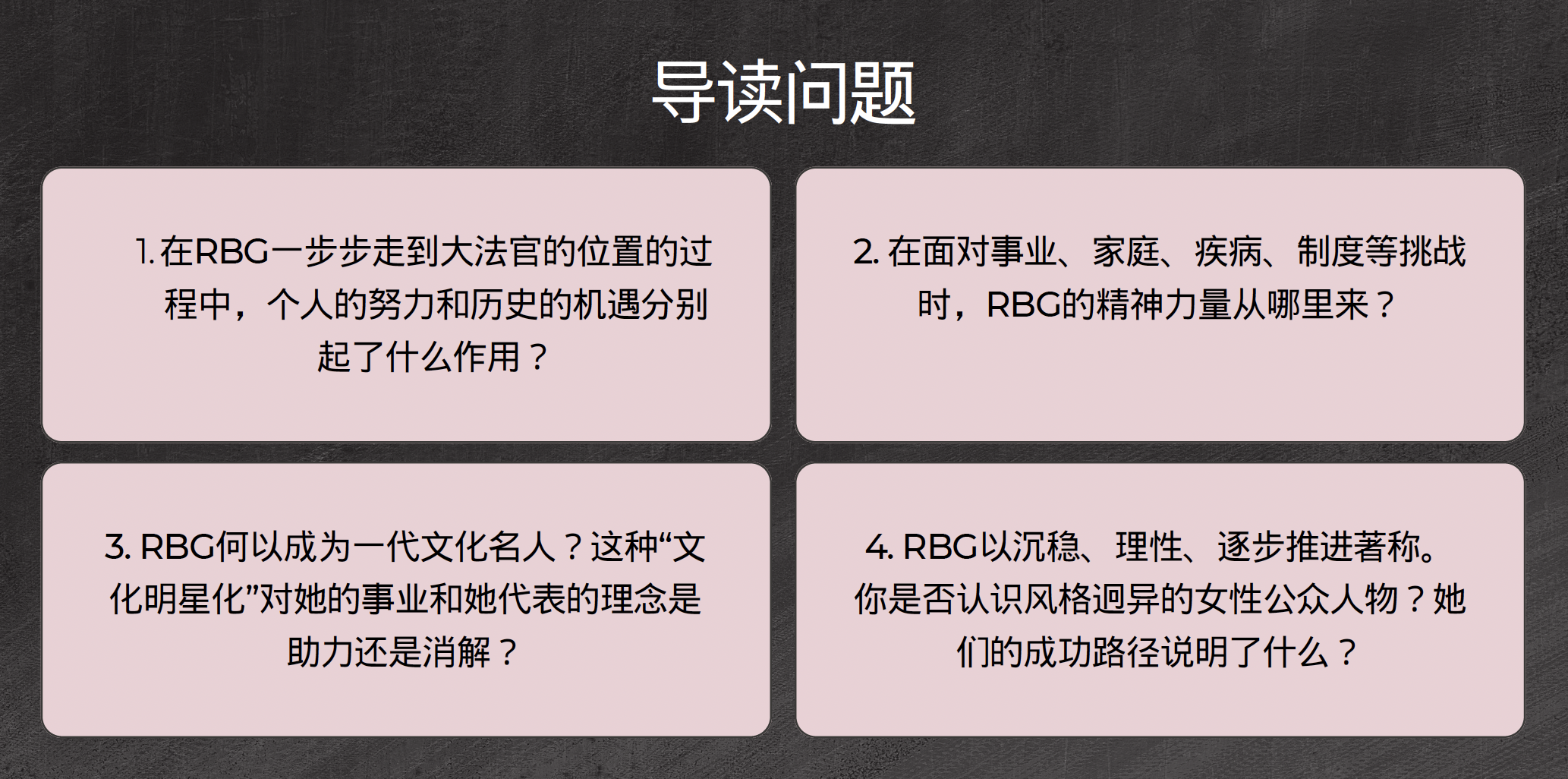 导读问题

1. 在RBG一步步走到大法官的位置的过程中，个人的努力和历史的机遇分别起了什么作用？

2. 在面对事业、家庭、疾病、制度等挑战时，RBG的精神力量从哪里来？

3. RBG何以成为一代文化名人？这种“文化明星化”对她的事业和她代表的理念是助力还是消解？

4. RBG以沉稳、理性、逐步推进著称。你是否认识风格迥异的女性公众人物？她们的成功路径说明了什么？